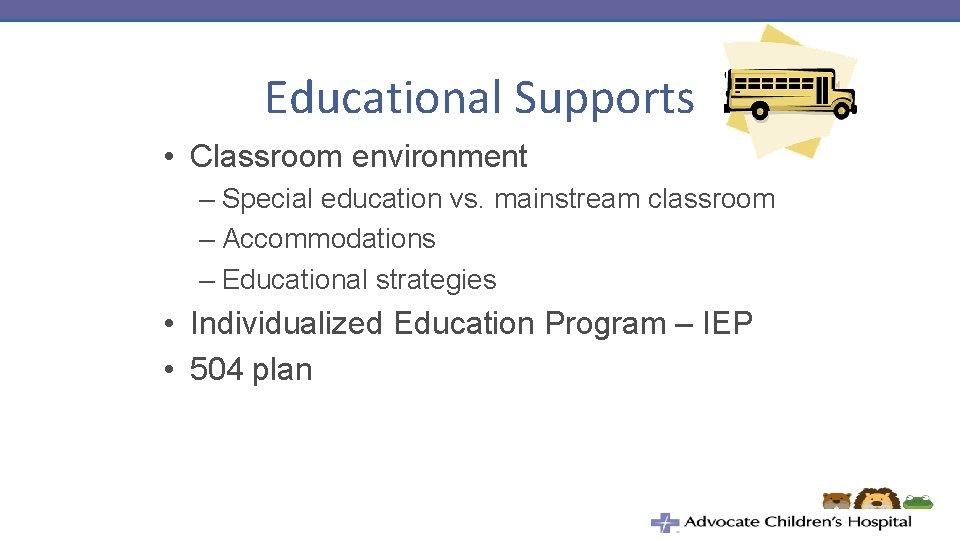 Educational Supports

• Classroom environment
– Special education vs. mainstream classroom
– Accommodations
– Educational strategies
• Individualized Education Program – IEP
• 504 plan

Advocate Children's Hospital